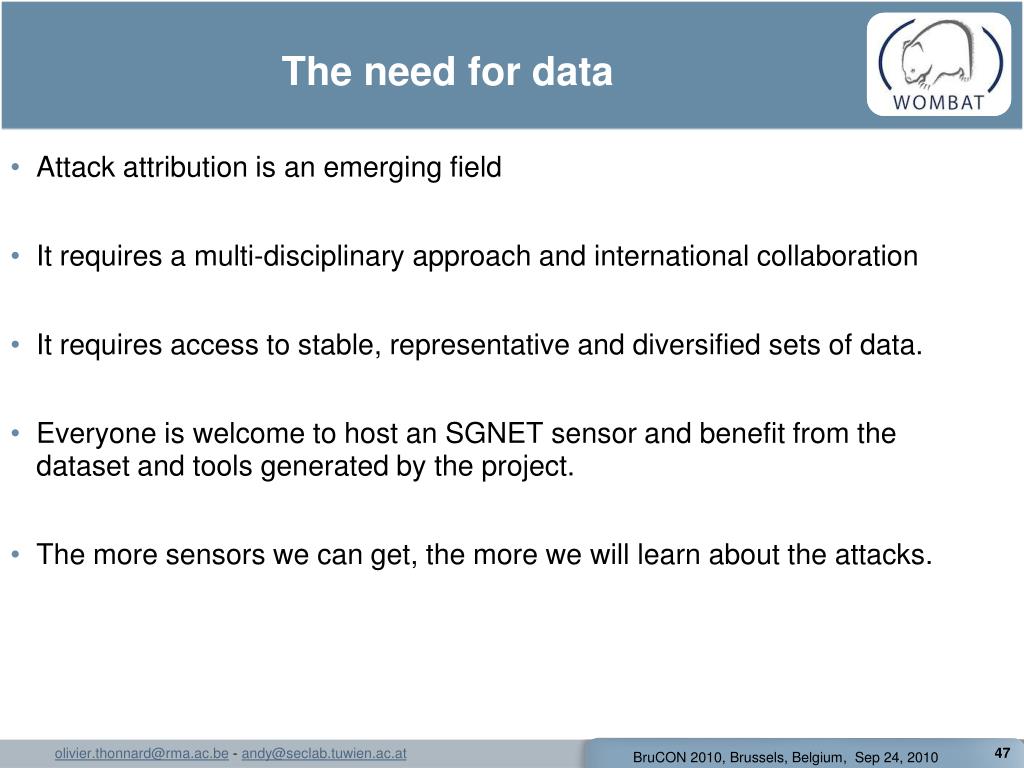 The need for data

WOMBAT

• Attack attribution is an emerging field

• It requires a multi-disciplinary approach and international collaboration

• It requires access to stable, representative and diversified sets of data.

• Everyone is welcome to host an SGNET sensor and benefit from the dataset and tools generated by the project.

• The more sensors we can get, the more we will learn about the attacks.

olivier.thonnard@rma.ac.be - andy@seclab.tuwien.ac.at

BruCON 2010, Brussels, Belgium, Sep 24, 2010

47